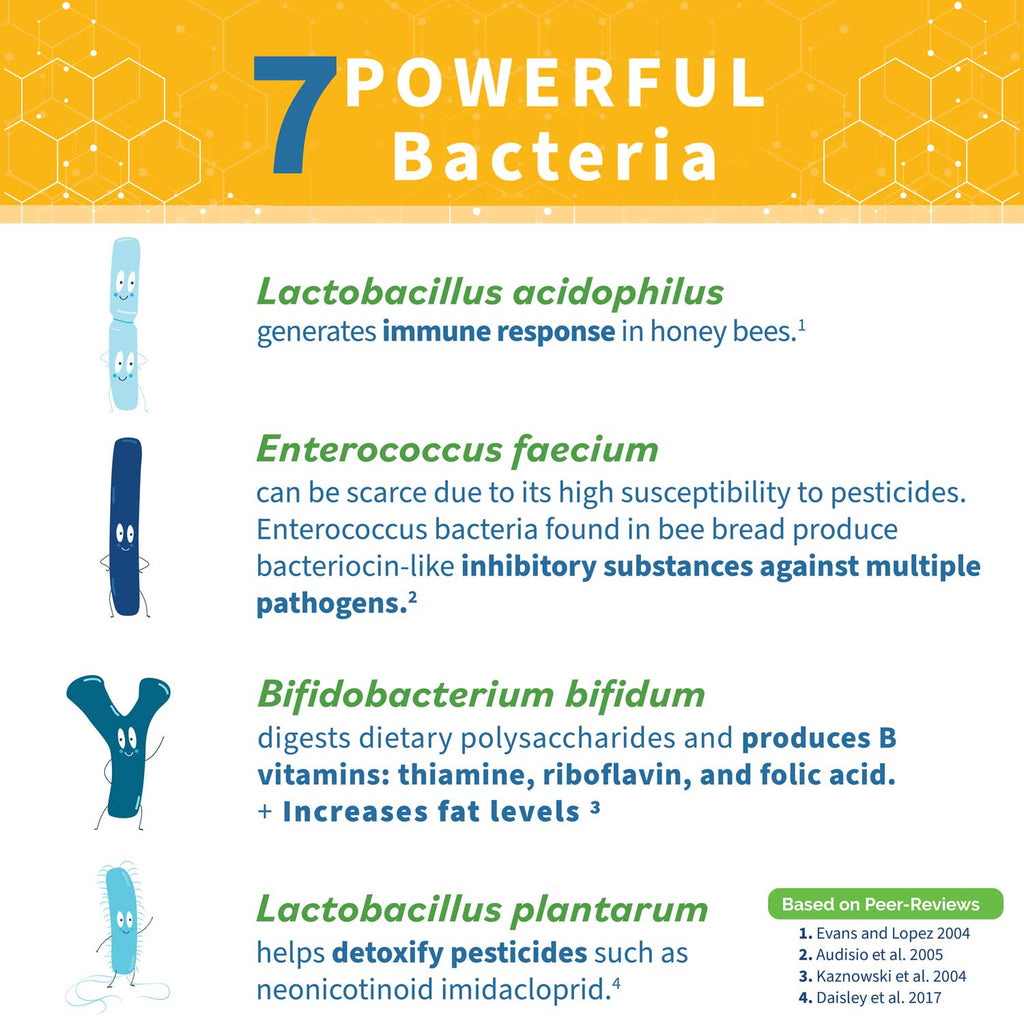 7 POWERFUL Bacteria

Lactobacillus acidophilus
generates immune response in honey bees.$^1$

Enterococcus faecium
can be scarce due to its high susceptibility to pesticides. Enterococcus bacteria found in bee bread produce bacteriocin-like inhibitory substances against multiple pathogens.$^2$

Bifidobacterium bifidum
digests dietary polysaccharides and produces B vitamins: thiamine, riboflavin, and folic acid. + Increases fat levels $^3$

Lactobacillus plantarum
helps detoxify pesticides such as neonicotinoid imidacloprid.$^4$

Based on Peer-Reviews
1. Evans and Lopez 2004
2. Audisio et al. 2005
3. Kaznowski et al. 2004
4. Daisley et al. 2017